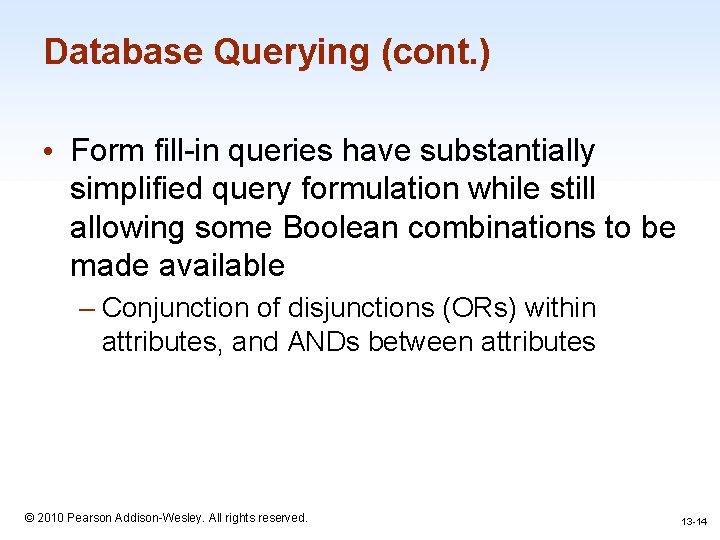 Database Querying (cont.)

• Form fill-in queries have substantially simplified query formulation while still allowing some Boolean combinations to be made available

– Conjunction of disjunctions (ORs) within attributes, and ANDs between attributes

© 2010 Pearson Addison-Wesley. All rights reserved.

13-14